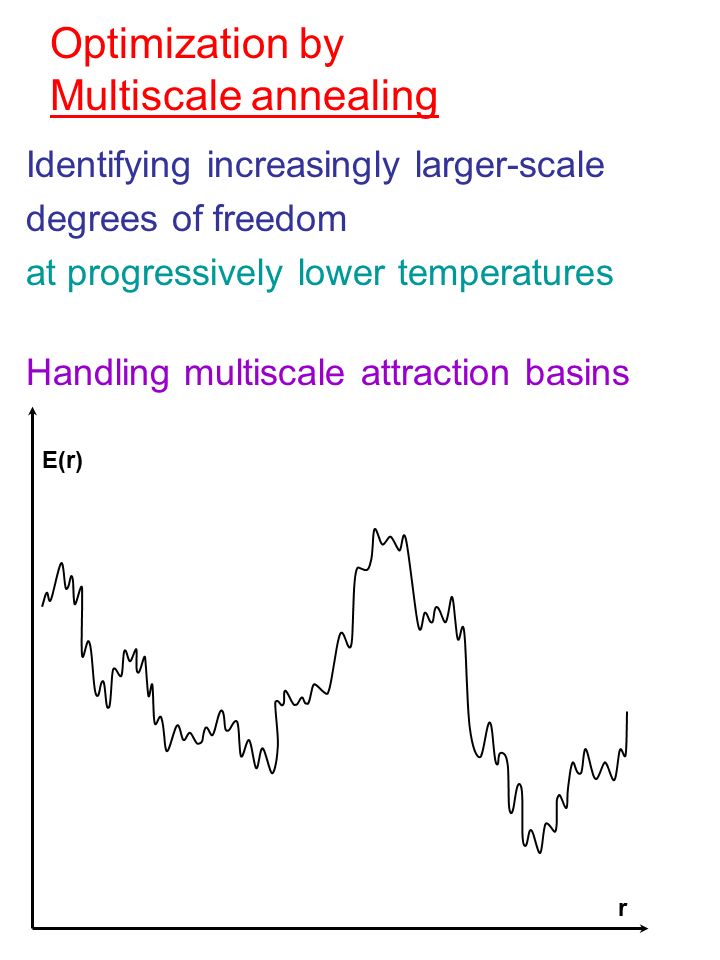 Optimization by
Multiscale annealing

Identifying increasingly larger-scale degrees of freedom
at progressively lower temperatures

Handling multiscale attraction basins

E(r)

r